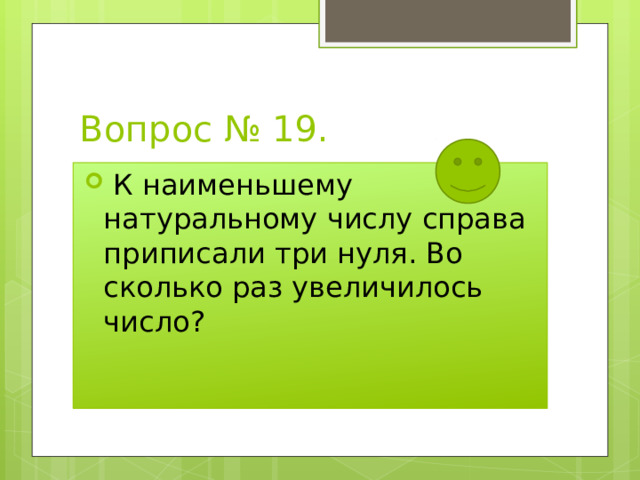 Вопрос № 19.

К наименьшему натуральному числу справа приписали три нуля. Во сколько раз увеличилось число?